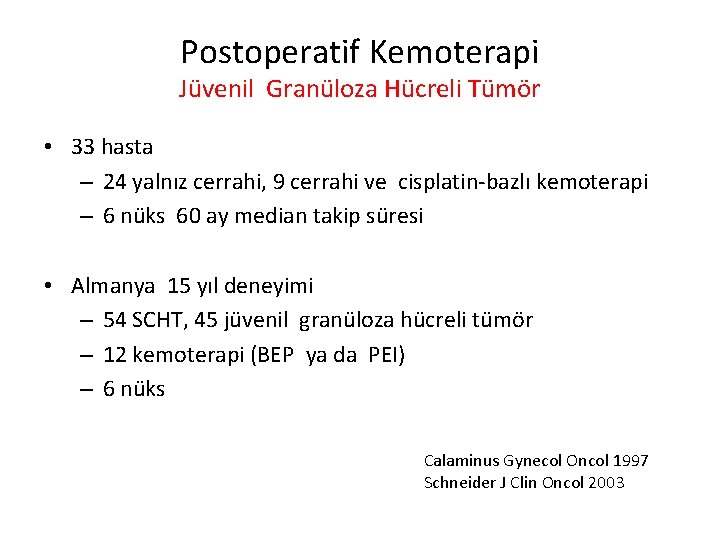 Postoperatif Kemoterapi
Jüvenil Granüloza Hücreli Tümör

• 33 hasta
– 24 yalnız cerrahi, 9 cerrahi ve cisplatin-bazlı kemoterapi
– 6 nüks 60 ay median takip süresi

• Almanya 15 yıl deneyimi
– 54 SCHT, 45 jüvenil granüloza hücreli tümör
– 12 kemoterapi (BEP ya da PEI)
– 6 nüks

Calaminus Gynecol Oncol 1997
Schneider J Clin Oncol 2003